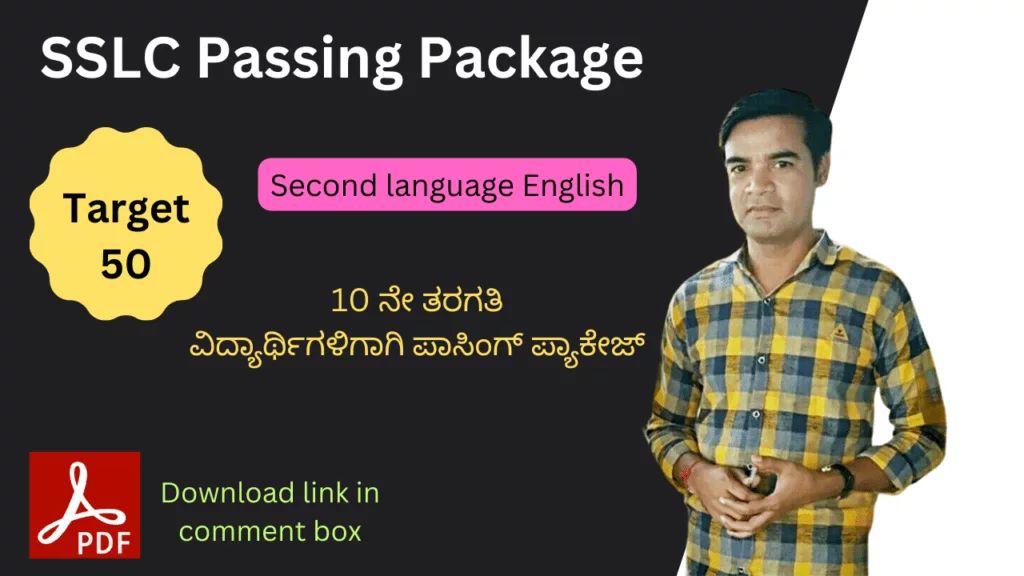 SSLC Passing Package

Target 50

Second language English

10 ನೇ ತರಗತಿ ವಿದ್ಯಾರ್ಥಿಗಳಿಗಾಗಿ ಪಾಸಿಂಗ್ ಪ್ಯಾಕೇಜ್

PDF

Download link in comment box